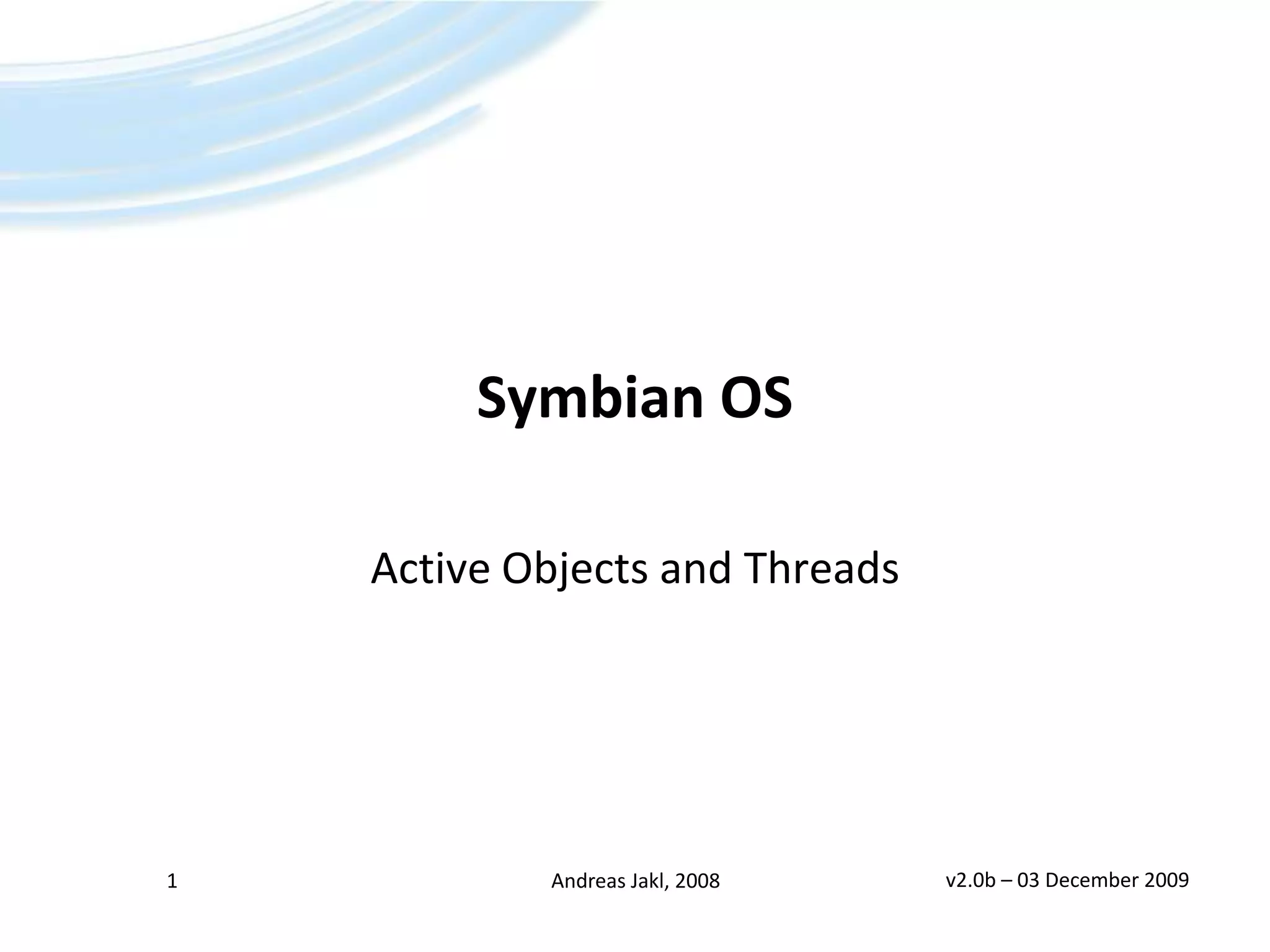 Symbian OS

Active Objects and Threads

1

Andreas Jakl, 2008

v2.0b – 03 December 2009